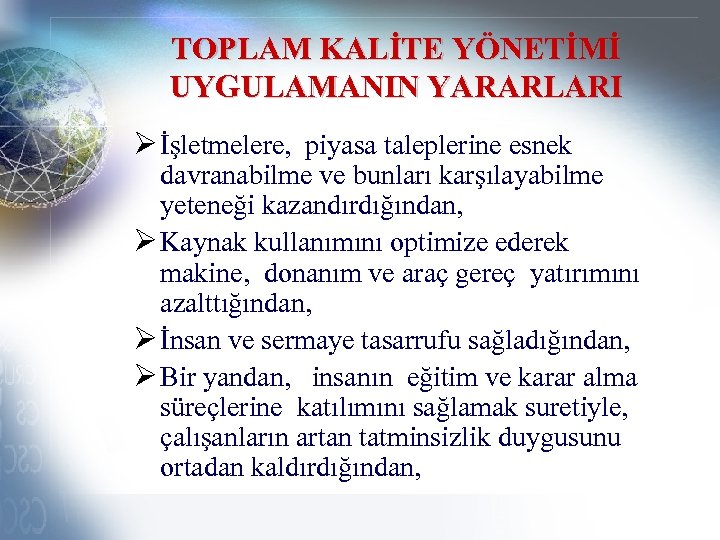 TOPLAM KALİTE YÖNETİMİ UYGULAMANIN YARARLARI

➢ İşletmelere, piyasa taleplerine esnek davranabilme ve bunları karşılayabilme yeteneği kazandırdığından,

➢ Kaynak kullanımını optimize ederek makine, donanım ve araç gereç yatırımını azalttığından,

➢ İnsan ve sermaye tasarrufu sağladığından,

➢ Bir yandan, insanın eğitim ve karar alma süreçlerine katılımını sağlamak suretiyle, çalışanların artan tatminsizlik duygusunu ortadan kaldırdığından,